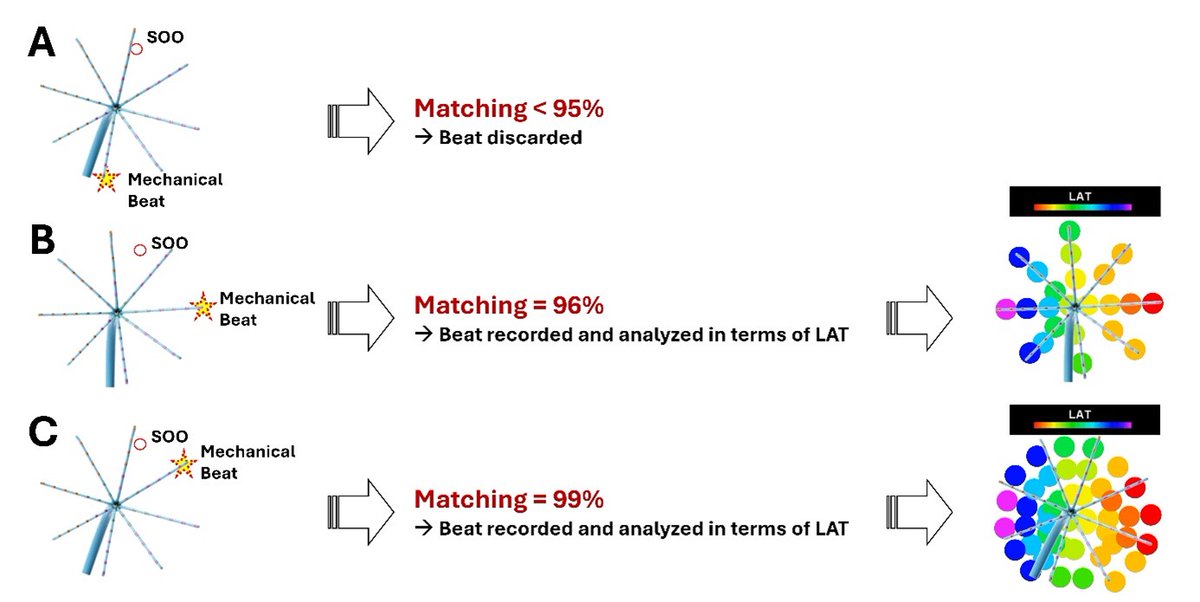 A

SOO

Mechanical Beat

Matching < 95%
→ Beat discarded

B

SOO

Mechanical Beat

Matching = 96%
→ Beat recorded and analyzed in terms of LAT

LAT

C

SOO

Mechanical Beat

Matching = 99%
→ Beat recorded and analyzed in terms of LAT

LAT